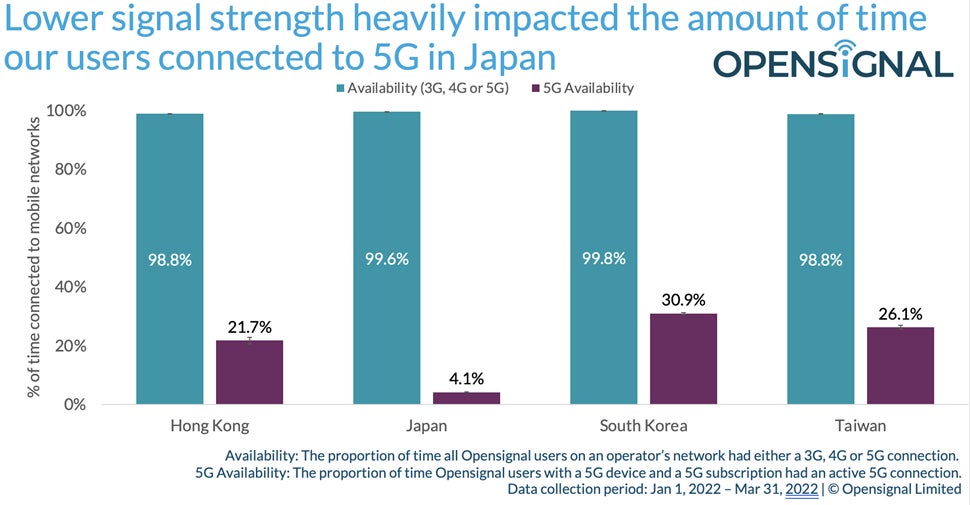 Lower signal strength heavily impacted the amount of time our users connected to 5G in Japan

OPENSIGNAL

Availability (3G, 4G or 5G)
5G Availability

% of time connected to mobile networks

100%
80%
60%
40%
20%
0%

98.8%
21.7%
99.6%
4.1%
99.8%
30.9%
98.8%
26.1%

Hong Kong
Japan
South Korea
Taiwan

Availability: The proportion of time all Opensignal users on an operator's network had either a 3G, 4G or 5G connection.
5G Availability: The proportion of time Opensignal users with a 5G device and a 5G subscription had an active 5G connection.
Data collection period: Jan 1, 2022 – Mar 31, 2022 | © Opensignal Limited